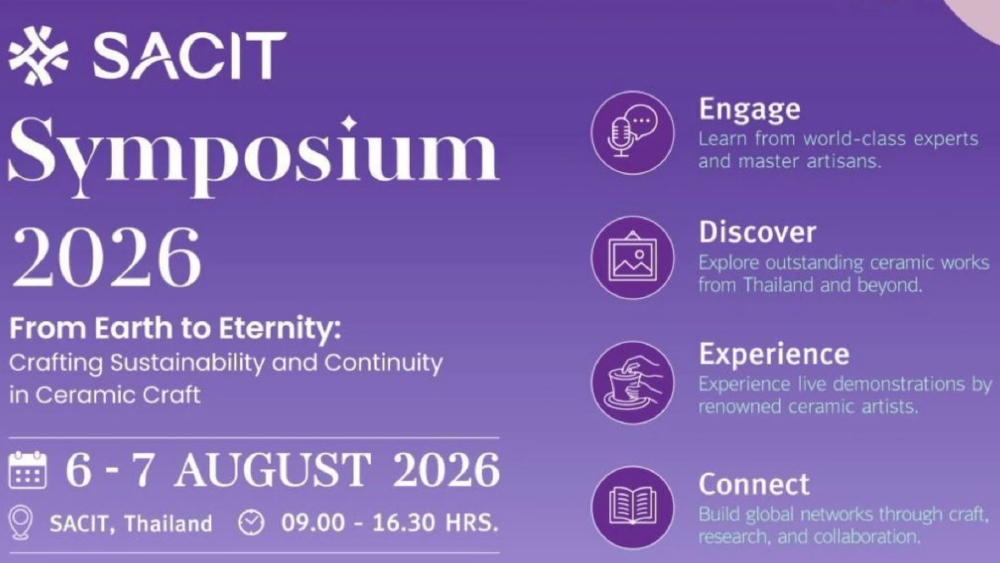 SACIT
Symposium
2026

From Earth to Eternity:
Crafting Sustainability and Continuity in Ceramic Craft

6 - 7 AUGUST 2026

SACIT, Thailand 09.00 - 16.30 HRS.

Engage
Learn from world-class experts and master artisans.

Discover
Explore outstanding ceramic works from Thailand and beyond.

Experience
Experience live demonstrations by renowned ceramic artists.

Connect
Build global networks through craft, research, and collaboration.